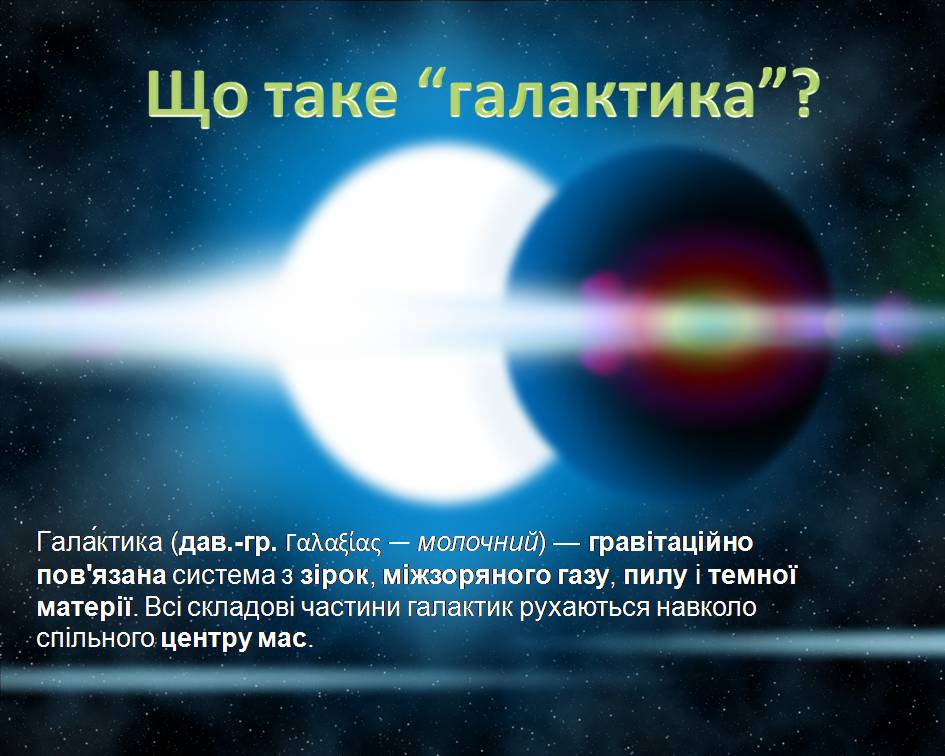 Що таке “галактика”?

Гала́ктика (дав.-гр. Γαλαξίας — молочний) — гравітаційно пов'язана система з зірок, міжзоряного газу, пилу і темної матерії. Всі складові частини галактик рухаються навколо спільного центру мас.